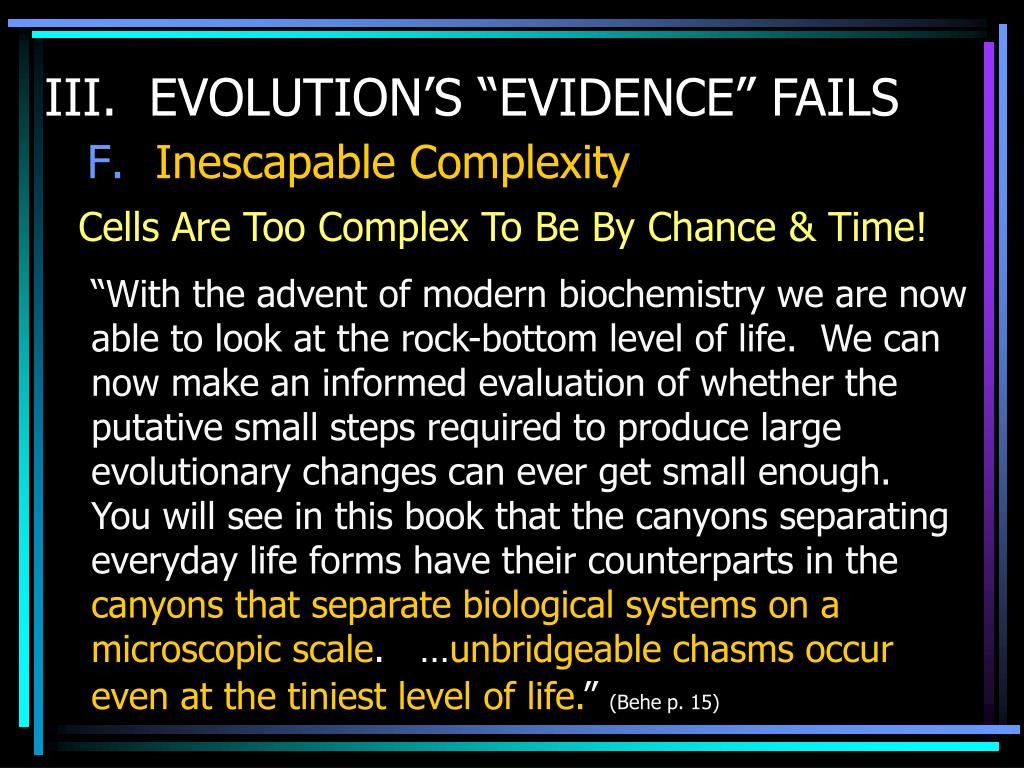 III. EVOLUTION’S “EVIDENCE” FAILS

F. Inescapable Complexity

Cells Are Too Complex To Be By Chance & Time!

“With the advent of modern biochemistry we are now able to look at the rock-bottom level of life. We can now make an informed evaluation of whether the putative small steps required to produce large evolutionary changes can ever get small enough. You will see in this book that the canyons separating everyday life forms have their counterparts in the canyons that separate biological systems on a microscopic scale. …unbridgeable chasms occur even at the tiniest level of life.” (Behe p. 15)